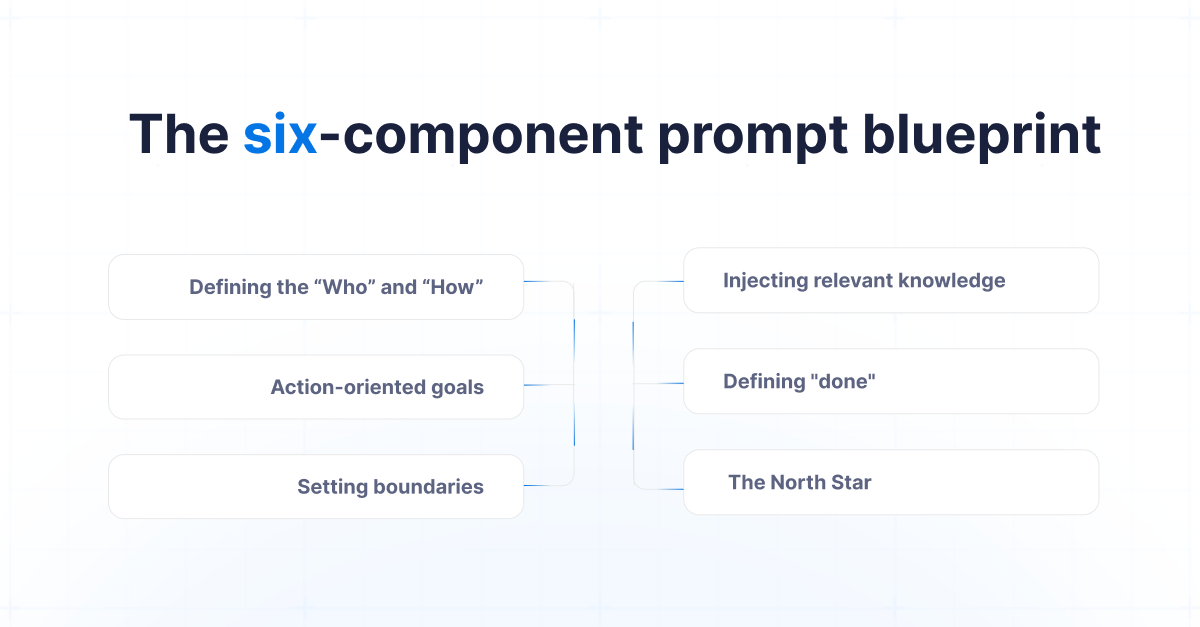 The six-component prompt blueprint

Defining the “Who” and “How”

Action-oriented goals

Setting boundaries

Injecting relevant knowledge

Defining "done"

The North Star